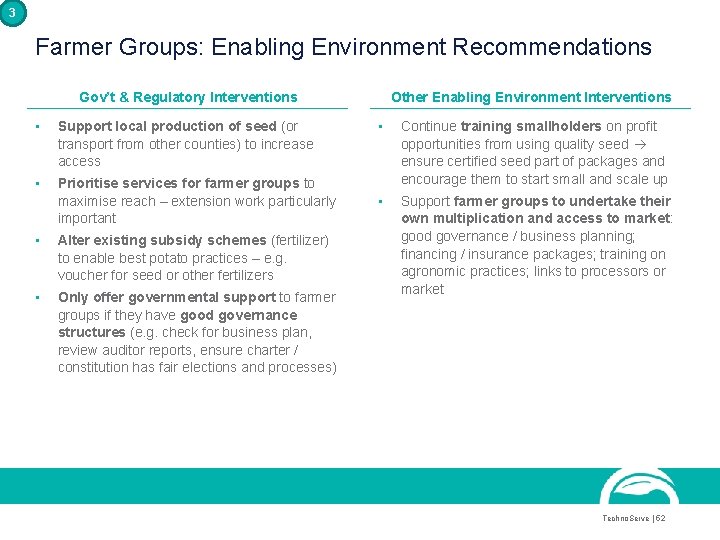 3

Farmer Groups: Enabling Environment Recommendations

Gov't & Regulatory Interventions

▪ Support local production of seed (or transport from other counties) to increase access

▪ Prioritise services for farmer groups to maximise reach – extension work particularly important

▪ Alter existing subsidy schemes (fertilizer) to enable best potato practices – e.g. voucher for seed or other fertilizers

▪ Only offer governmental support to farmer groups if they have good governance structures (e.g. check for business plan, review auditor reports, ensure charter / constitution has fair elections and processes)

Other Enabling Environment Interventions

▪ Continue training smallholders on profit opportunities from using quality seed → ensure certified seed part of packages and encourage them to start small and scale up

▪ Support farmer groups to undertake their own multiplication and access to market: good governance / business planning; financing / insurance packages; training on agronomic practices; links to processors or market

TechnoServe | 62